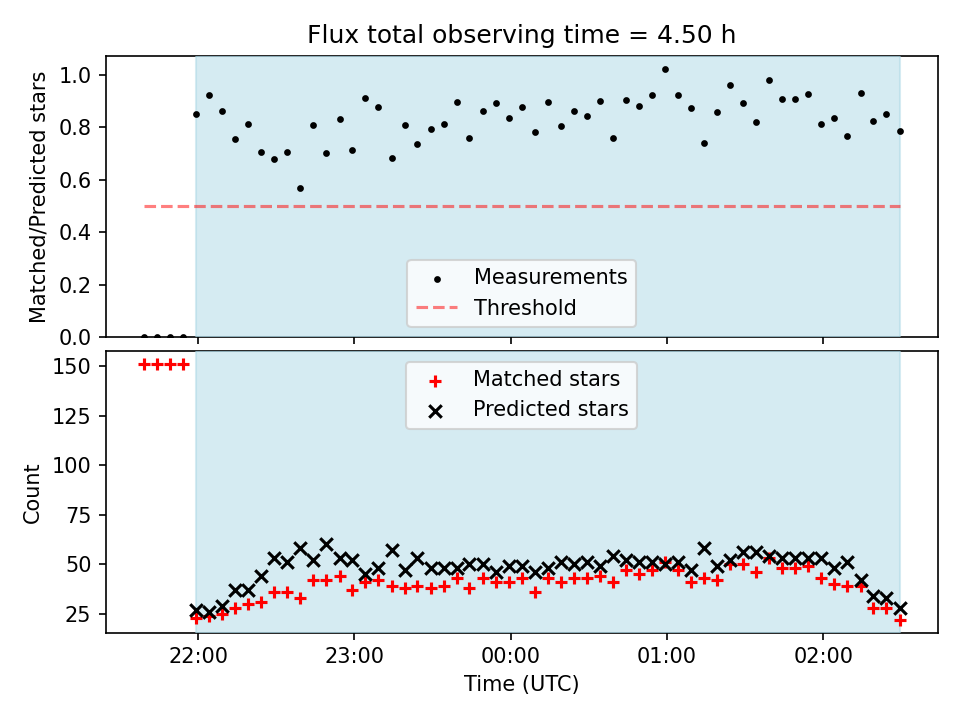 Flux total observing time = 4.50 h

Matched/Predicted stars

1.0
0.8
0.6
0.4
0.2
0.0

Measurements
Threshold

Matched stars
Predicted stars

Count

150
125
100
75
50
25

22:00
23:00
00:00
01:00
02:00

Time (UTC)